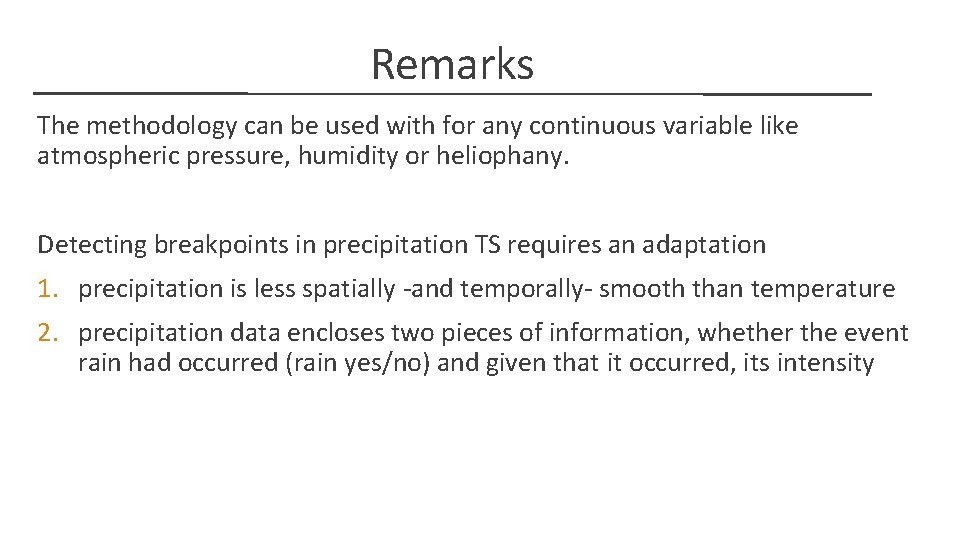 Remarks

The methodology can be used with for any continuous variable like atmospheric pressure, humidity or heliophany.

Detecting breakpoints in precipitation TS requires an adaptation

1. precipitation is less spatially -and temporally- smooth than temperature
2. precipitation data encloses two pieces of information, whether the event rain had occurred (rain yes/no) and given that it occurred, its intensity